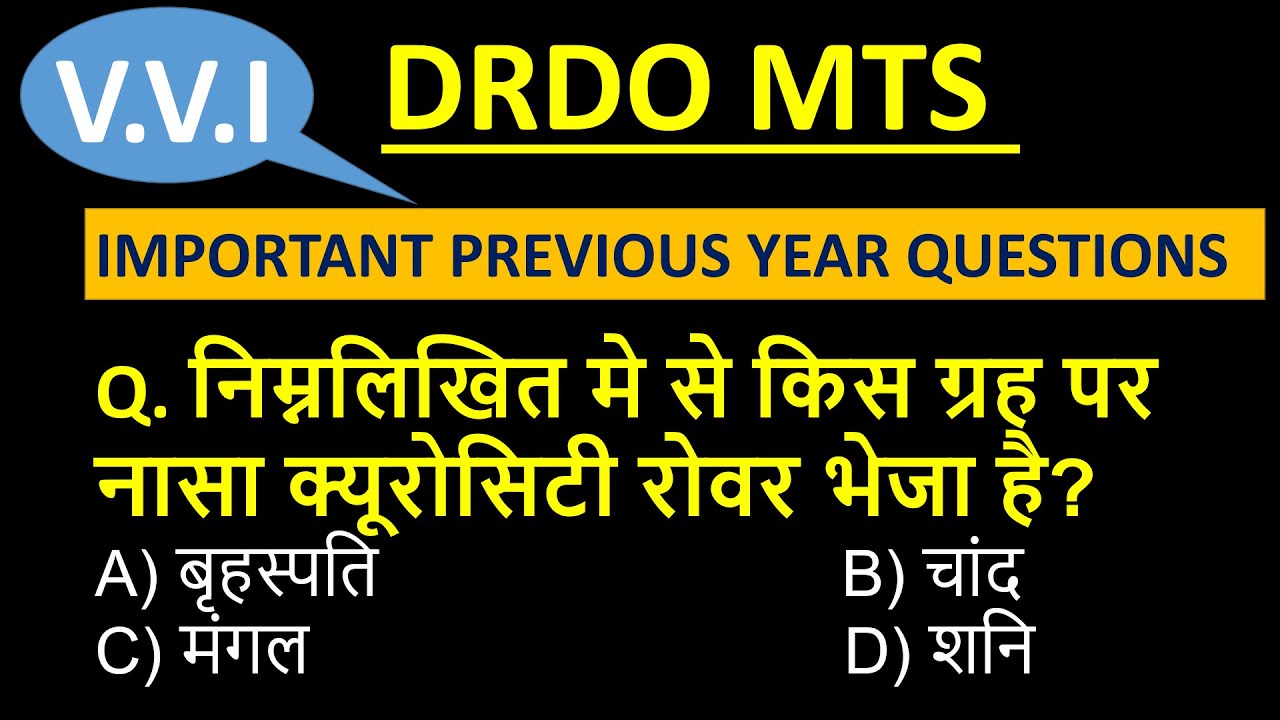 V.V.I

DRDO MTS

IMPORTANT PREVIOUS YEAR QUESTIONS

Q. निम्नलिखित मे से किस ग्रह पर नासा क्यूरोसिटी रोवर भेजा है?

A) बृहस्पति
B) चांद
C) मंगल
D) शनि